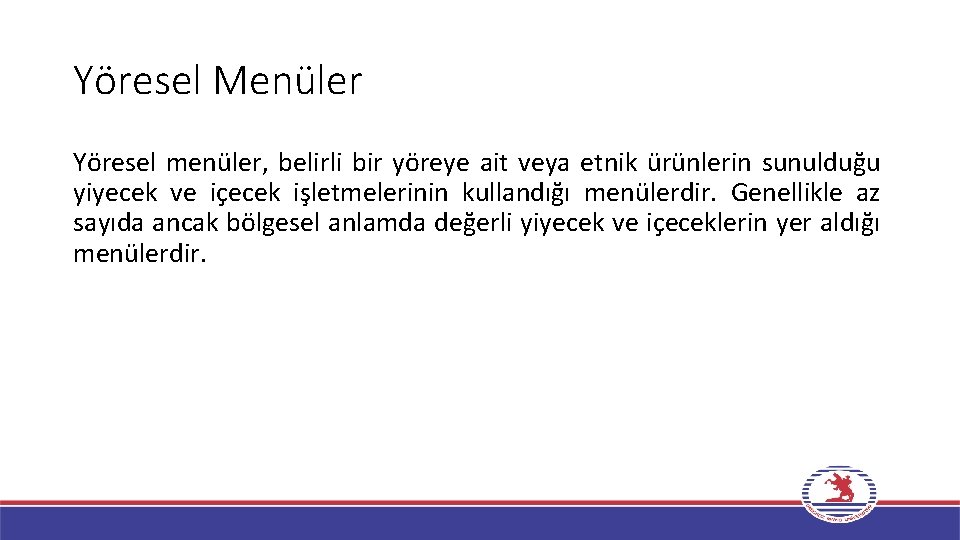 Yöresel Menüler

Yöresel menüler, belirli bir yöreye ait veya etnik ürünlerin sunulduğu yiyecek ve içecek işletmelerinin kullandığı menülerdir. Genellikle az sayıda ancak bölgesel anlamda değerli yiyecek ve içeceklerin yer aldığı menülerdir.